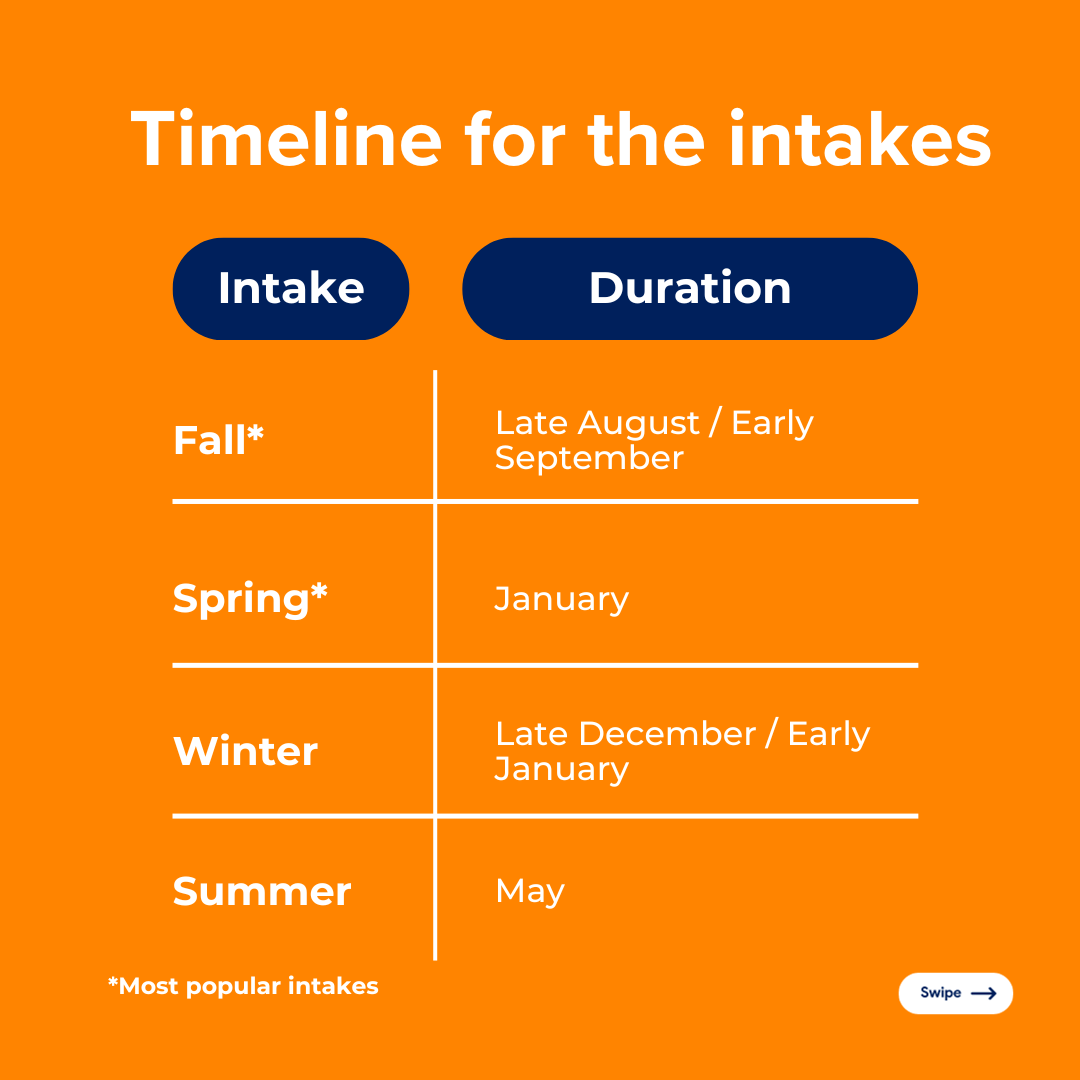 Timeline for the intakes

| Intake | Duration |
|---|---|
| Fall* | Late August / Early September |
| Spring* | January |
| Winter | Late December / Early January |
| Summer | May |

*Most popular intakes

Swipe